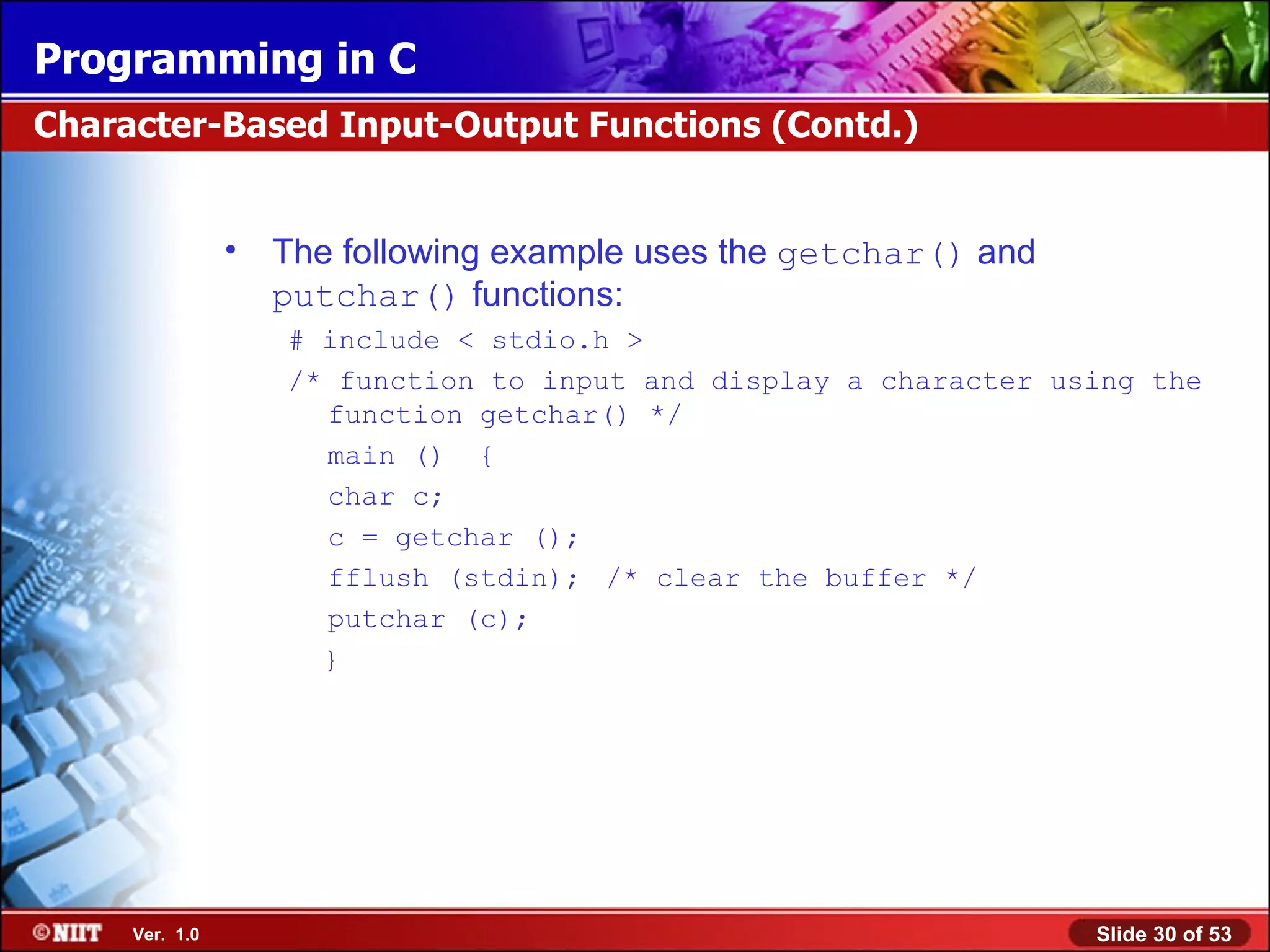 Programming in C

Character-Based Input-Output Functions (Contd.)

• The following example uses the getchar() and putchar() functions:

# include < stdio.h >

/* function to input and display a character using the function getchar() */

main () {

char c;

c = getchar ();

fflush (stdin); /* clear the buffer */

putchar (c);

}

©NIIT Ver. 1.0

Slide 30 of 53